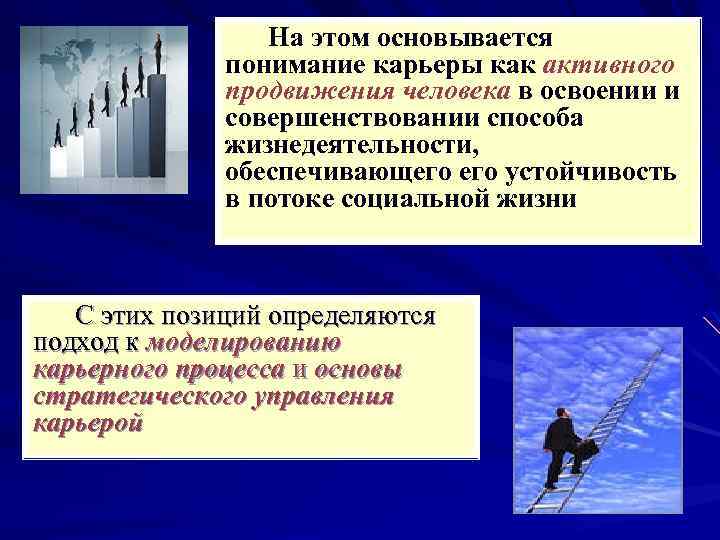 На этом основывается понимание карьеры как активного продвижения человека в освоении и совершенствовании способа жизнедеятельности, обеспечивающего его устойчивость в потоке социальной жизни

С этих позиций определяются подход к моделированию карьерного процесса и основы стратегического управления карьерой